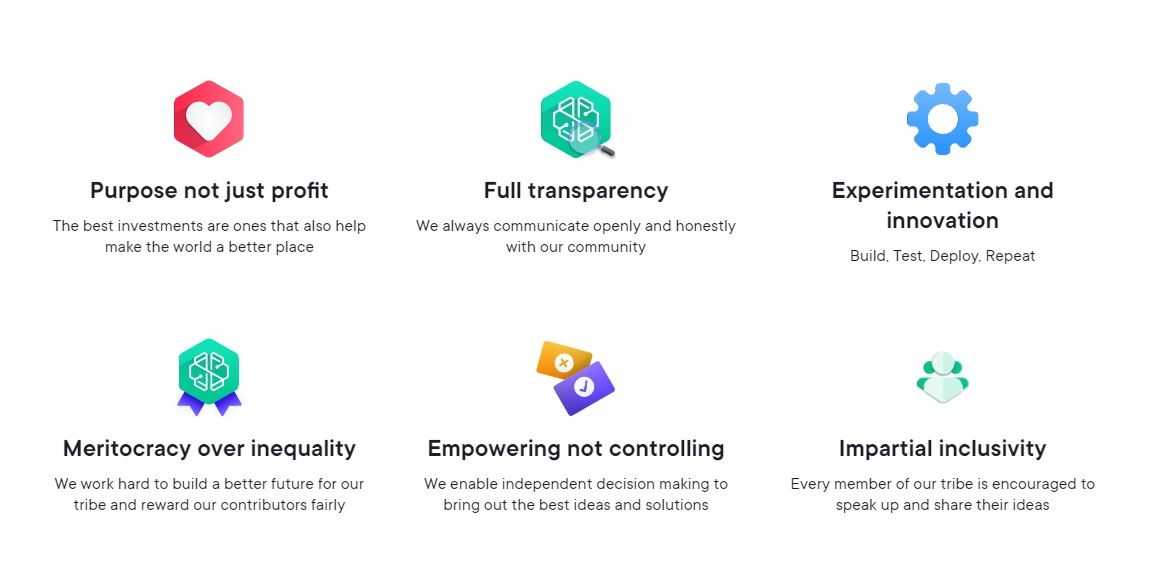 Purpose not just profit

The best investments are ones that also help make the world a better place

Full transparency

We always communicate openly and honestly with our community

Experimentation and innovation

Build, Test, Deploy, Repeat

Meritocracy over inequality

We work hard to build a better future for our tribe and reward our contributors fairly

Empowering not controlling

We enable independent decision making to bring out the best ideas and solutions

Impartial inclusivity

Every member of our tribe is encouraged to speak up and share their ideas